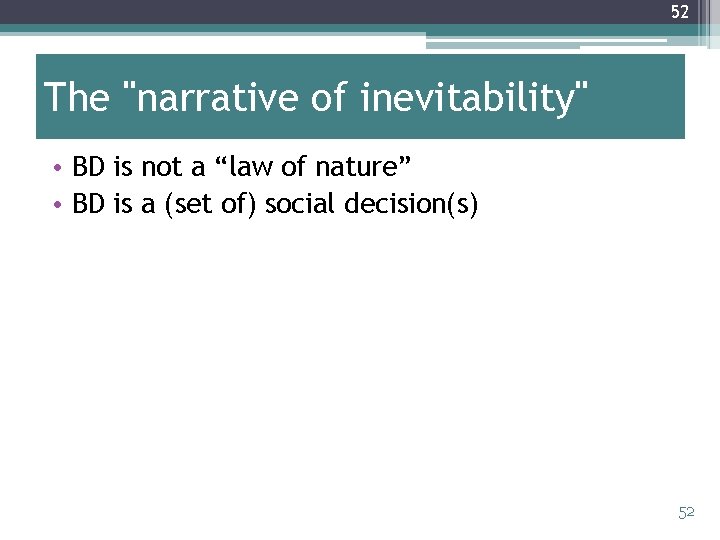 52

The "narrative of inevitability"

• BD is not a “law of nature”
• BD is a (set of) social decision(s)

52